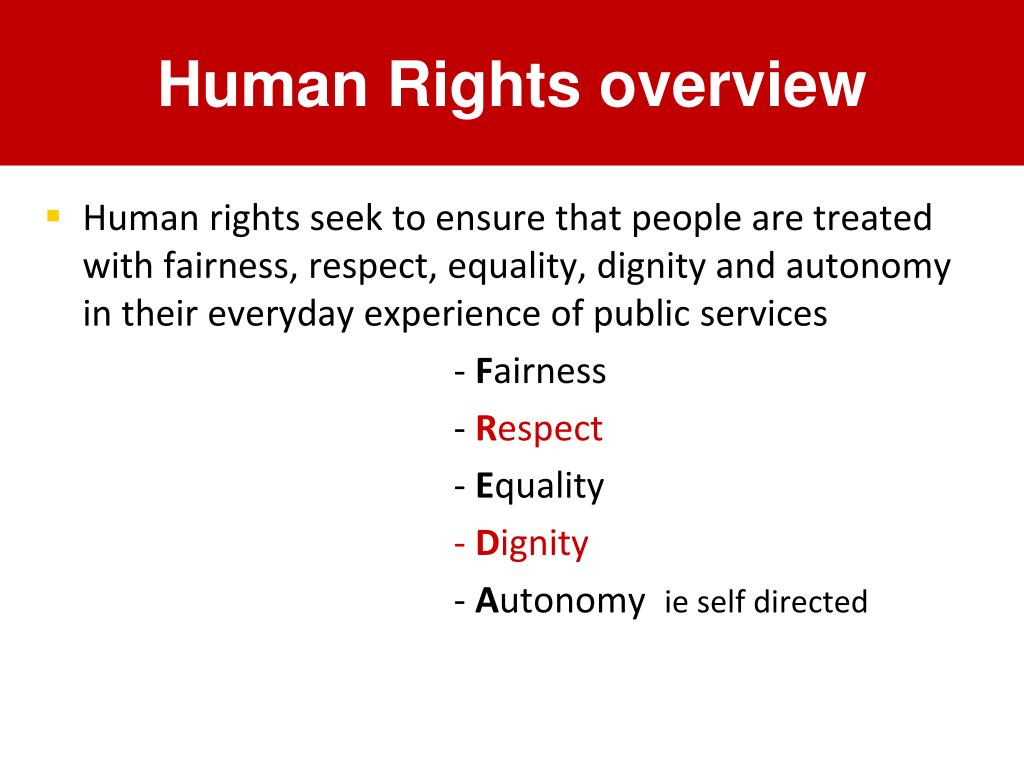 Human Rights overview

Human rights seek to ensure that people are treated with fairness, respect, equality, dignity and autonomy in their everyday experience of public services

- Fairness

- Respect

- Equality

- Dignity

- Autonomy ie self directed